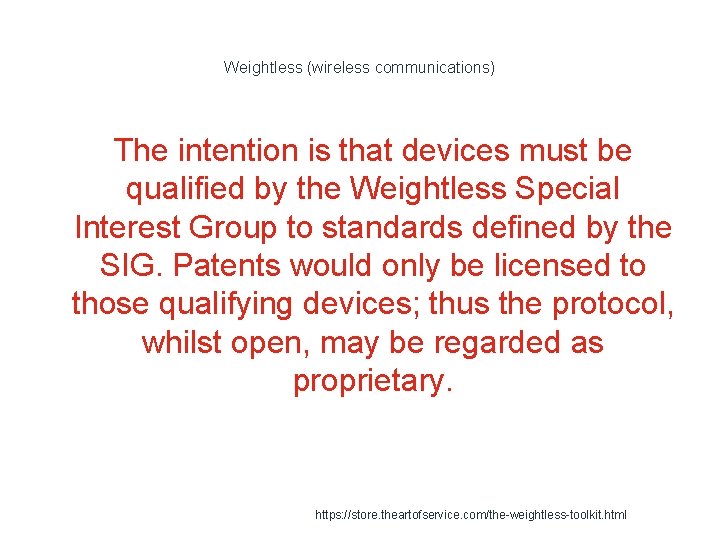 Weightless (wireless communications)

The intention is that devices must be qualified by the Weightless Special Interest Group to standards defined by the SIG. Patents would only be licensed to those qualifying devices; thus the protocol, whilst open, may be regarded as proprietary.

https://store.theartofservice.com/the-weightless-toolkit.html